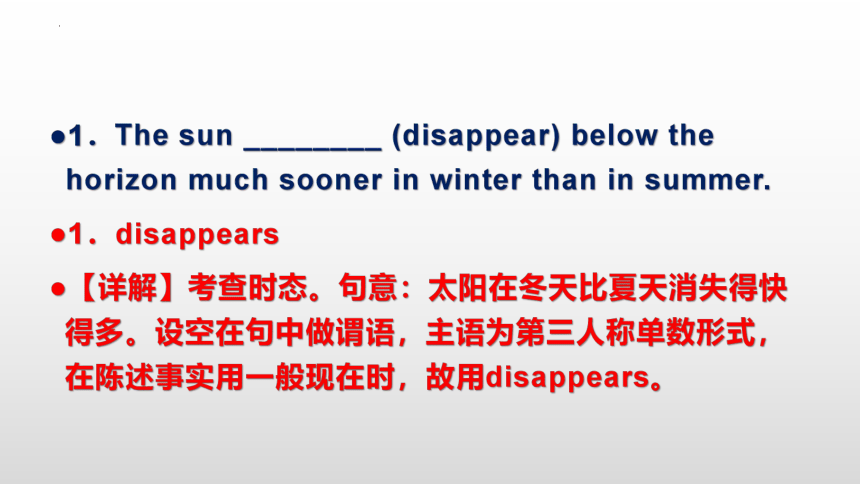 ●1．The sun ________ (disappear) below the horizon much sooner in winter than in summer.

●1．disappears

●【详解】考查时态。句意：太阳在冬天比夏天消失得快得多。设空在句中做谓语，主语为第三人称单数形式，在陈述事实用一般现在时，故用disappears。